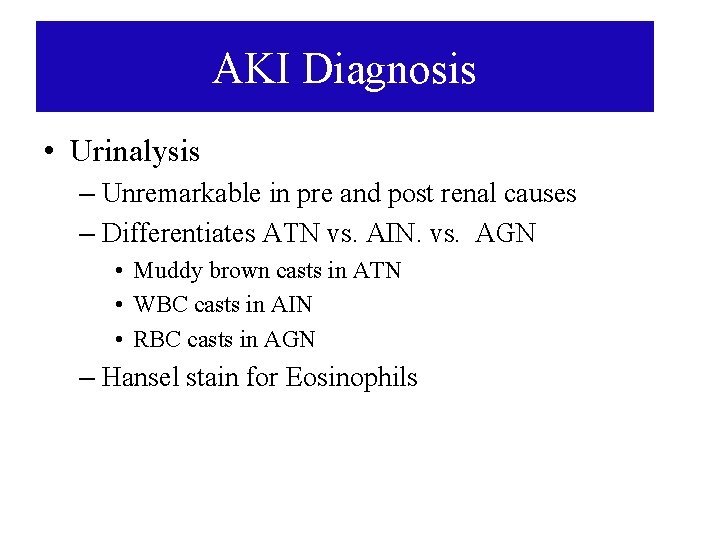 AKI Diagnosis

• Urinalysis
– Unremarkable in pre and post renal causes
– Differentiates ATN vs. AIN. vs. AGN
• Muddy brown casts in ATN
• WBC casts in AIN
• RBC casts in AGN
– Hansel stain for Eosinophils